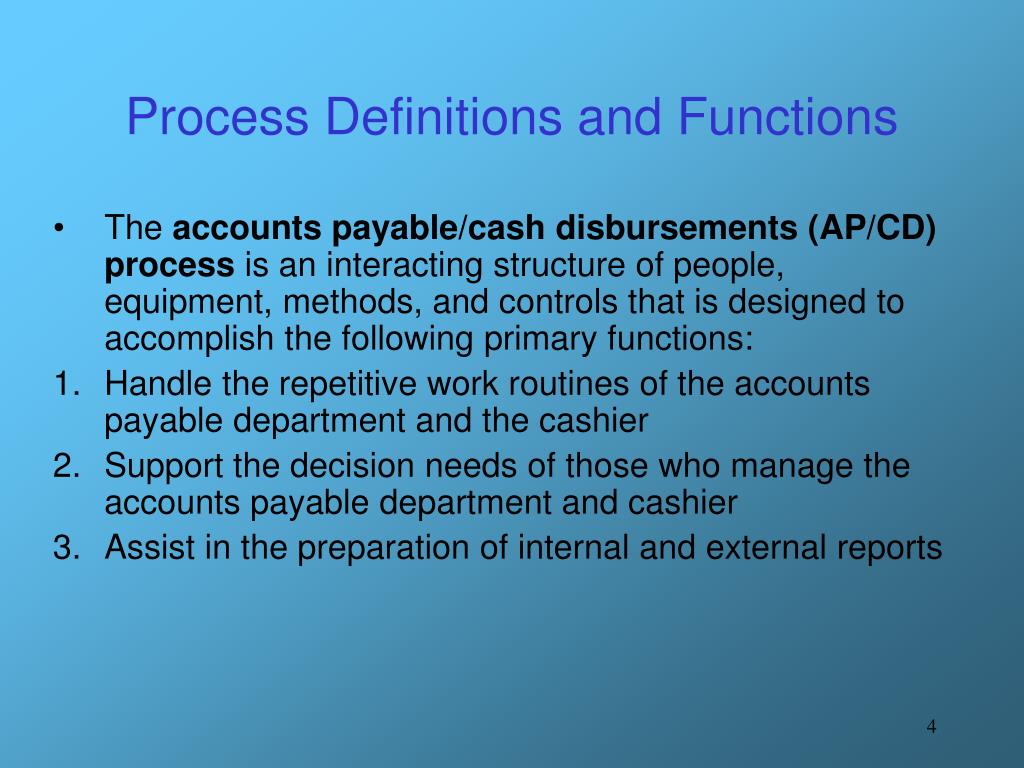 Process Definitions and Functions

• The accounts payable/cash disbursements (AP/CD) process is an interacting structure of people, equipment, methods, and controls that is designed to accomplish the following primary functions:
1. Handle the repetitive work routines of the accounts payable department and the cashier
2. Support the decision needs of those who manage the accounts payable department and cashier
3. Assist in the preparation of internal and external reports

4